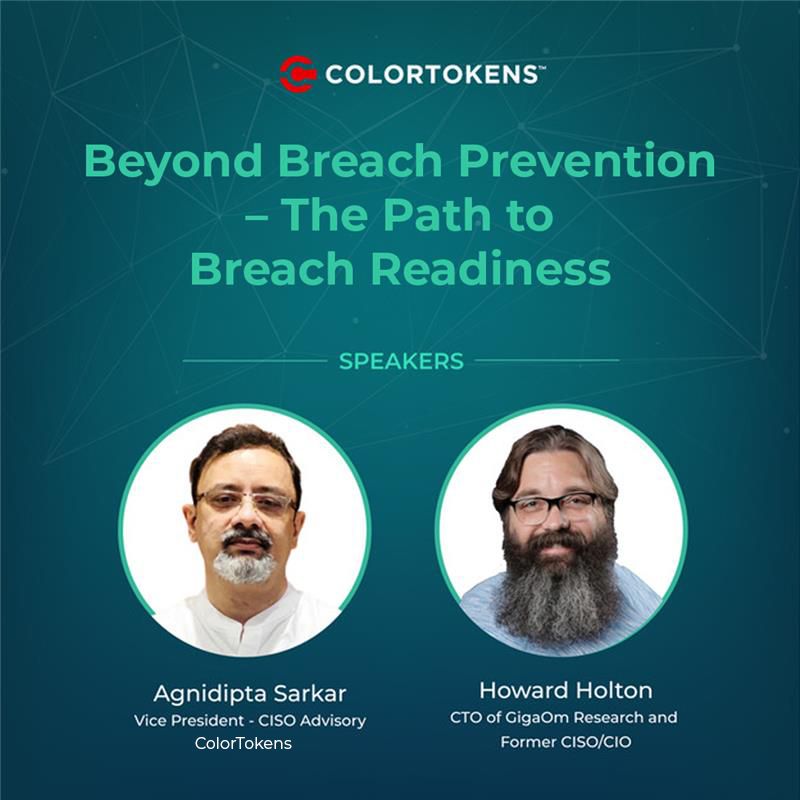 COLORTOKENS™

Beyond Breach Prevention – The Path to Breach Readiness

SPEAKERS

Agnidipta Sarkar
Vice President - CISO Advisory
ColorTokens

Howard Holton
CTO of GigaOm Research and
Former CISO/CIO